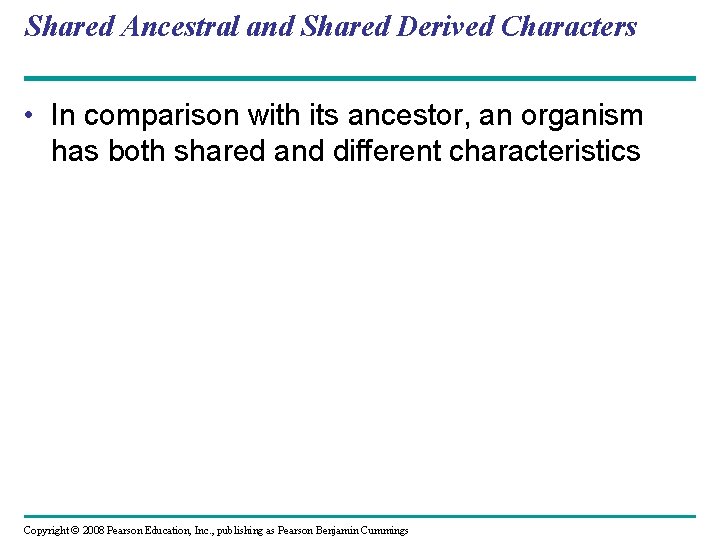 Shared Ancestral and Shared Derived Characters

• In comparison with its ancestor, an organism has both shared and different characteristics

Copyright © 2008 Pearson Education, Inc., publishing as Pearson Benjamin Cummings